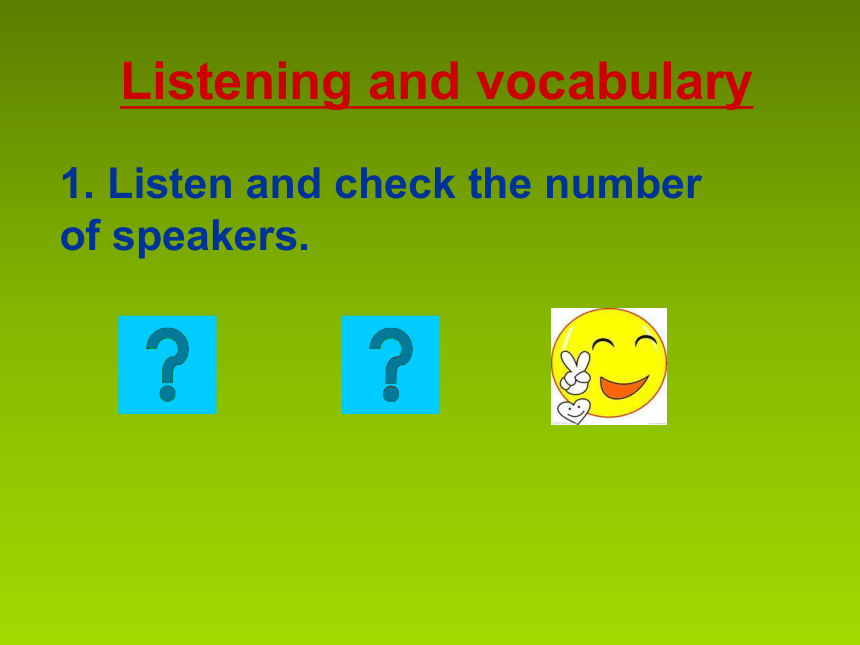 Listening and vocabulary

1. Listen and check the number of speakers.

?

?